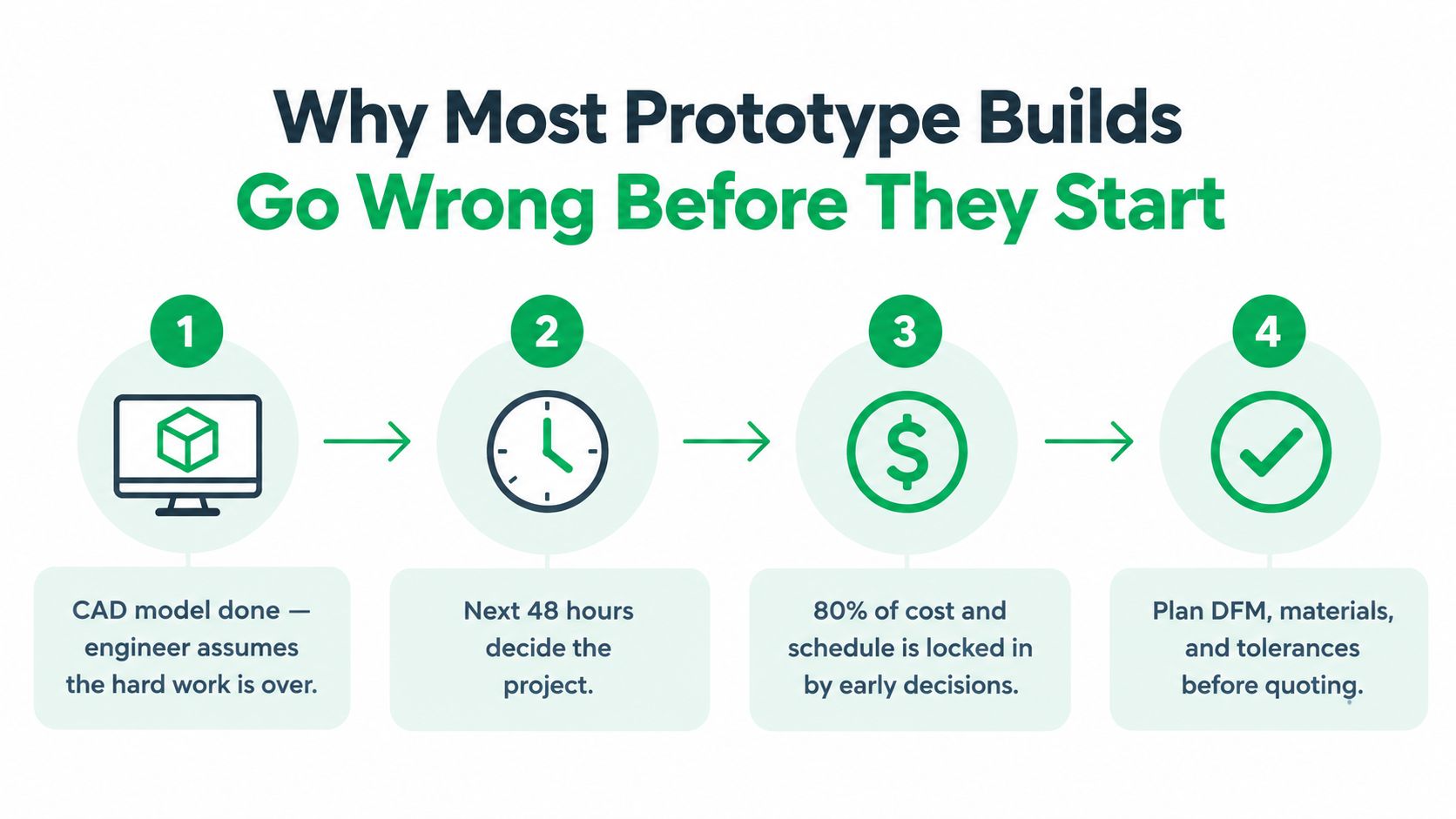 Why Most Prototype Builds
Go Wrong Before They Start

1

CAD model done — engineer assumes the hard work is over.

2

Next 48 hours decide the project.

3

$

80% of cost and schedule is locked in by early decisions.

4

Plan DFM, materials, and tolerances before quoting.